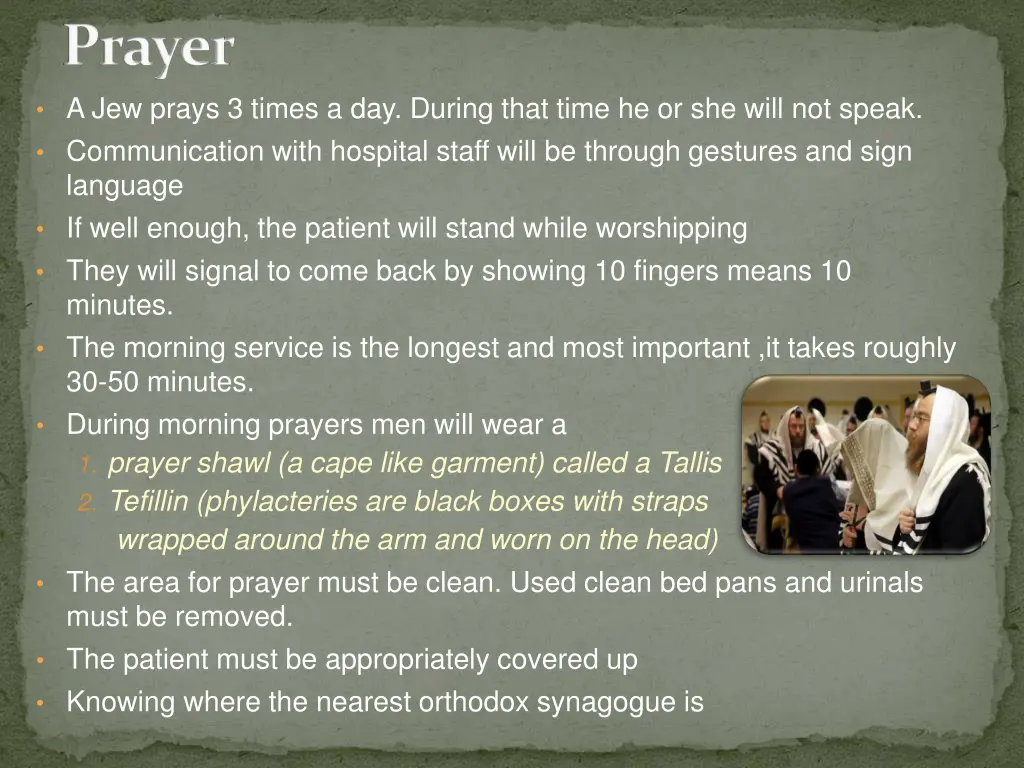 Prayer

• A Jew prays 3 times a day. During that time he or she will not speak.
• Communication with hospital staff will be through gestures and sign language
• If well enough, the patient will stand while worshipping
• They will signal to come back by showing 10 fingers means 10 minutes.
• The morning service is the longest and most important ,it takes roughly 30-50 minutes.
• During morning prayers men will wear a
1. prayer shawl (a cape like garment) called a Tallis
2. Tefillin (phylacteries are black boxes with straps wrapped around the arm and worn on the head)
• The area for prayer must be clean. Used clean bed pans and urinals must be removed.
• The patient must be appropriately covered up
• Knowing where the nearest orthodox synagogue is